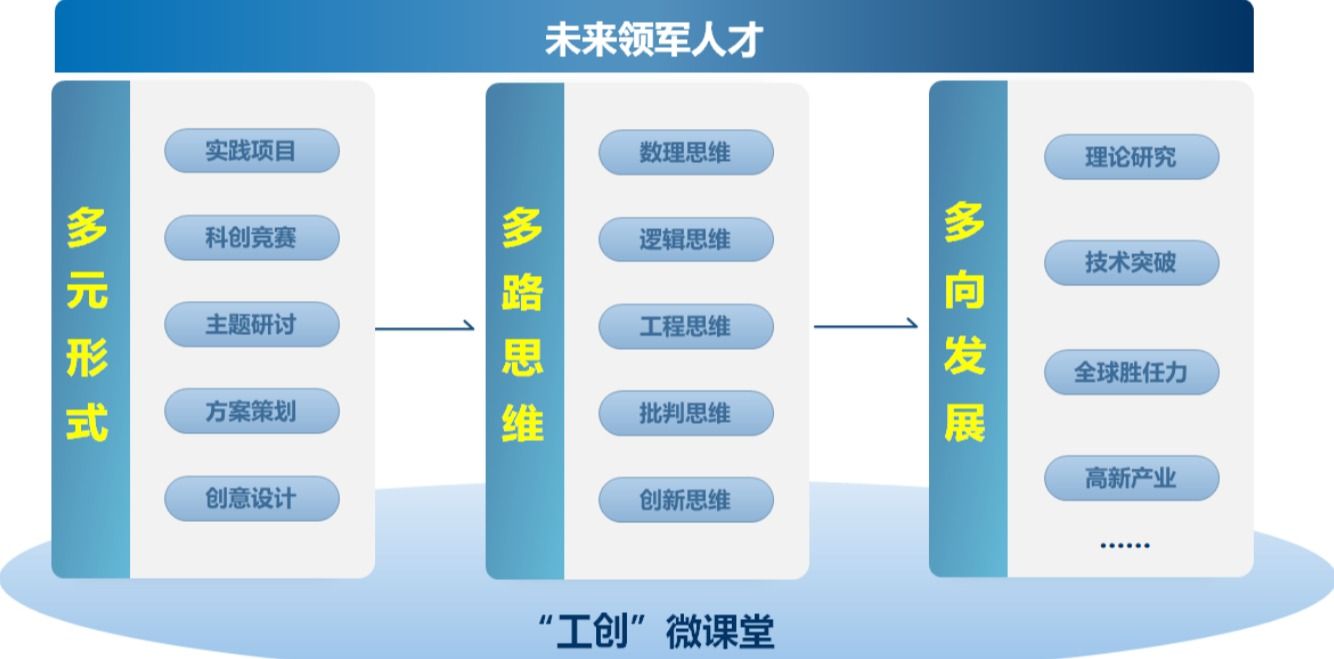 未来领军人才

多元形式

实践项目

科创竞赛

主题研讨

方案策划

创意设计

多路思维

数理思维

逻辑思维

工程思维

批判思维

创新思维

多向发展

理论研究

技术突破

全球胜任力

高新产业

……

“工创”微课堂